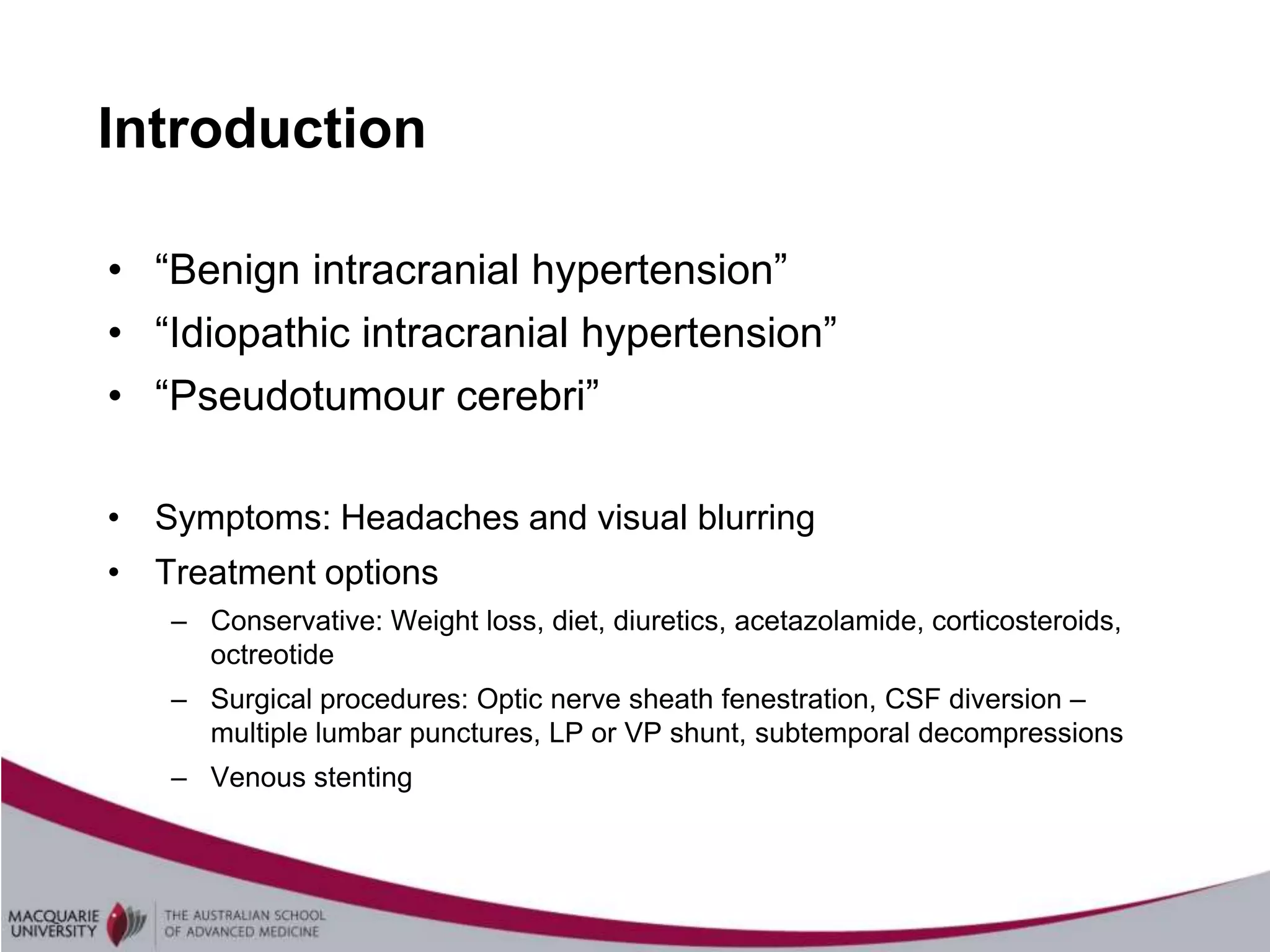 Introduction

• “Benign intracranial hypertension”
• “Idiopathic intracranial hypertension”
• “Pseudotumour cerebri”

• Symptoms: Headaches and visual blurring
• Treatment options
– Conservative: Weight loss, diet, diuretics, acetazolamide, corticosteroids, octreotide
– Surgical procedures: Optic nerve sheath fenestration, CSF diversion – multiple lumbar punctures, LP or VP shunt, subtemporal decompressions
– Venous stenting

MACQUARIE UNIVERSITY
THE AUSTRALIAN SCHOOL OF ADVANCED MEDICINE